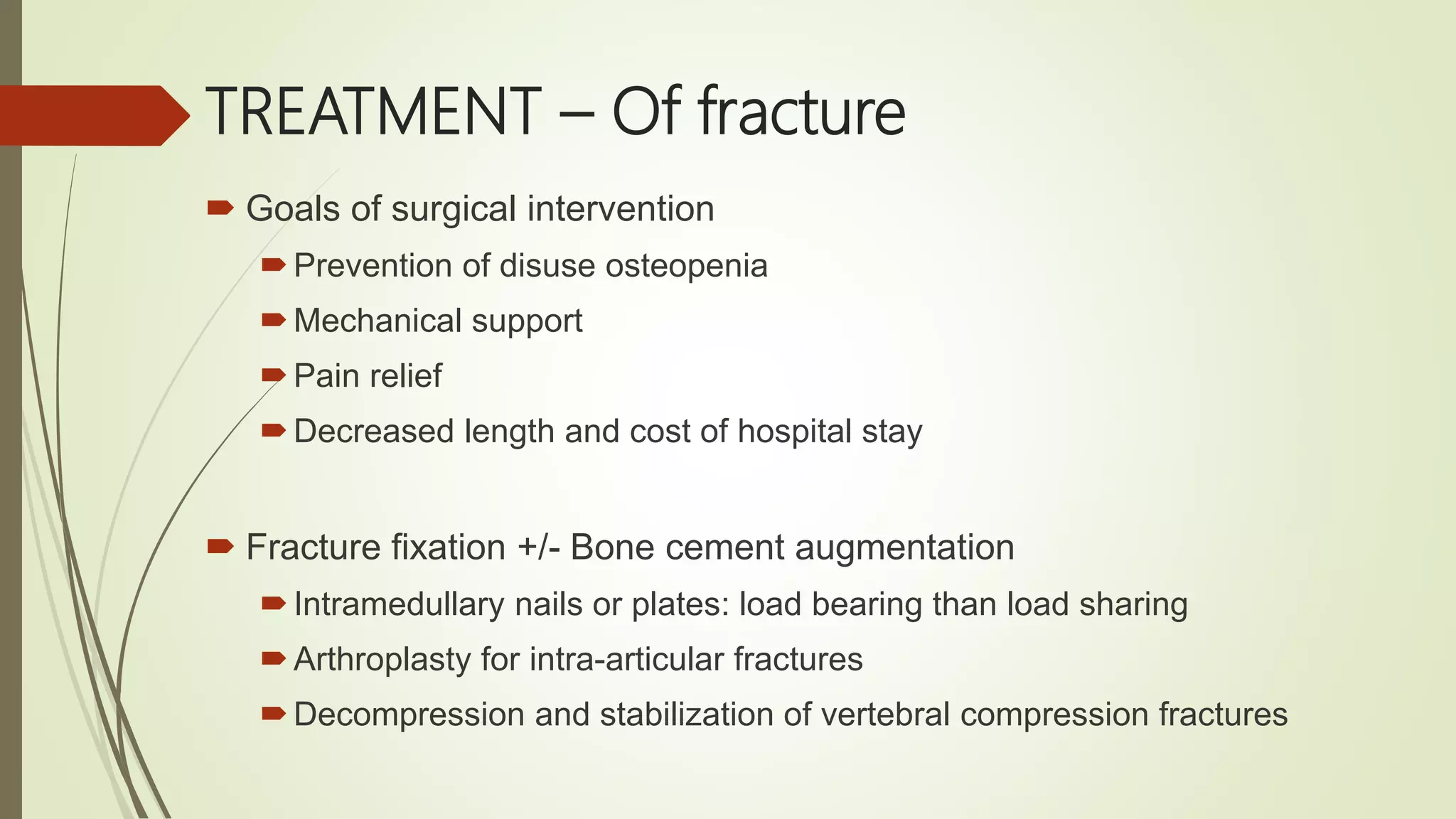 TREATMENT – Of fracture

Goals of surgical intervention

Prevention of disuse osteopenia

Mechanical support

Pain relief

Decreased length and cost of hospital stay

Fracture fixation +/- Bone cement augmentation

Intramedullary nails or plates: load bearing than load sharing

Arthroplasty for intra-articular fractures

Decompression and stabilization of vertebral compression fractures